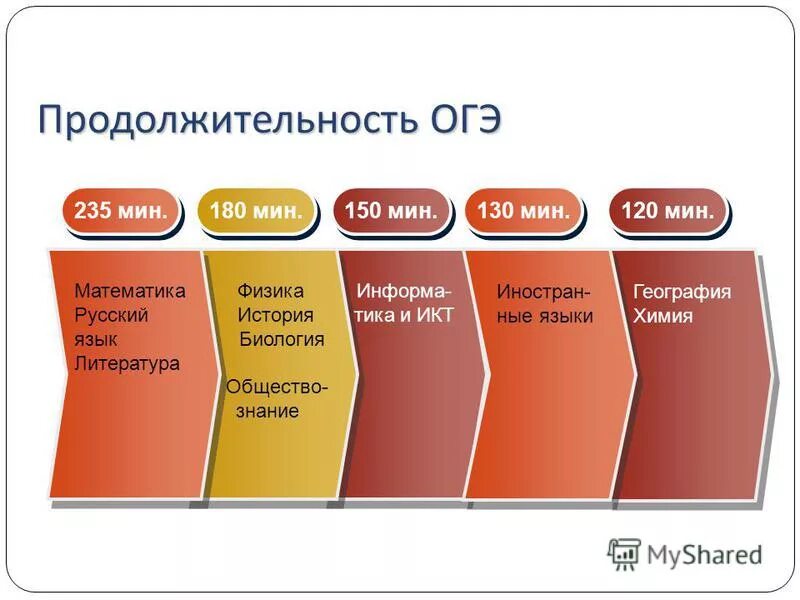 Продолжительность ОГЭ

235 мин.

Математика Русский язык Литература

180 мин.

Физика История Биология

Обществознание

150 мин.

Информатика и ИКТ

130 мин.

Иностранные языки

120 мин.

География Химия

MyShared